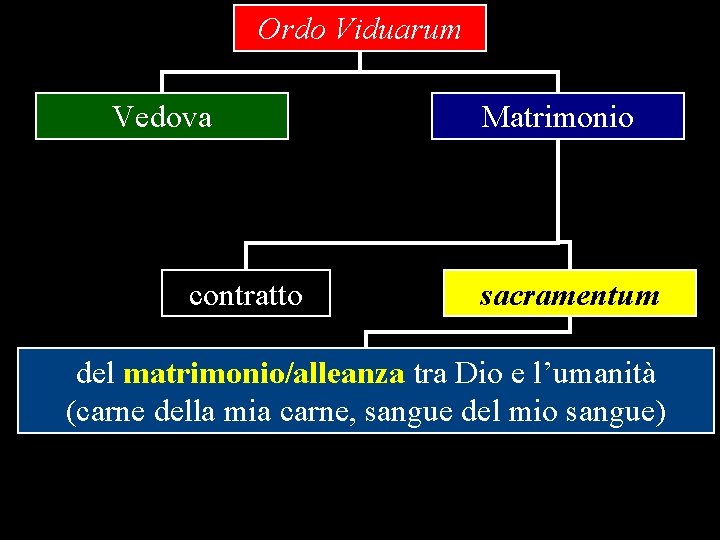 Ordo Viduarum

Vedova

Matrimonio

contratto

sacramentum

del matrimonio/alleanza tra Dio e l’umanità (carne della mia carne, sangue del mio sangue)